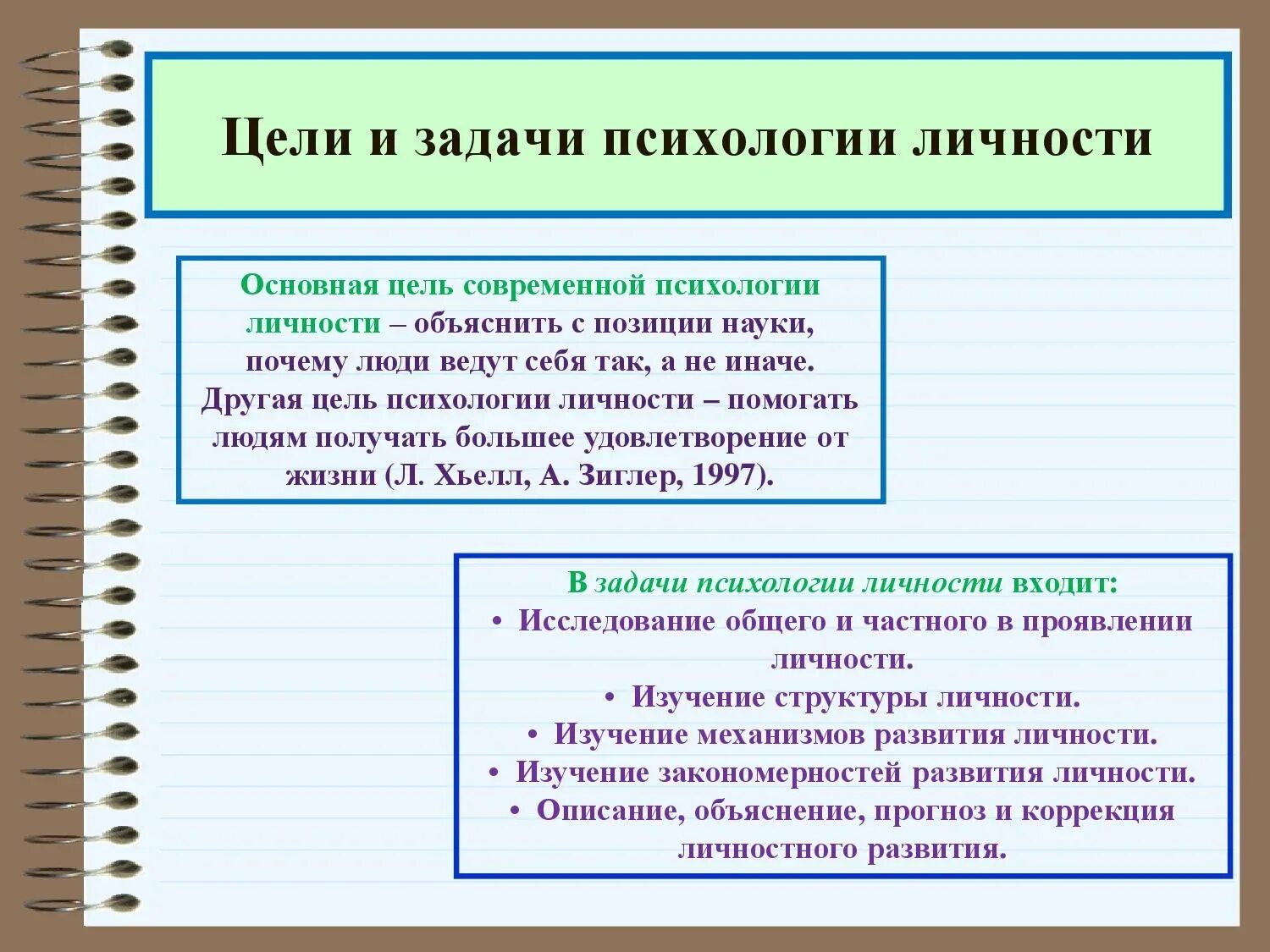 Цели и задачи психологии личности

Основная цель современной психологии личности – объяснить с позиции науки, почему люди ведут себя так, а не иначе. Другая цель психологии личности – помогать людям получать большее удовлетворение от жизни (Л. Хьелл, А. Зиглер, 1997).

В задачи психологии личности входит:
• Исследование общего и частного в проявлении личности.
• Изучение структуры личности.
• Изучение механизмов развития личности.
• Изучение закономерностей развития личности.
• Описание, объяснение, прогноз и коррекция личностного развития.